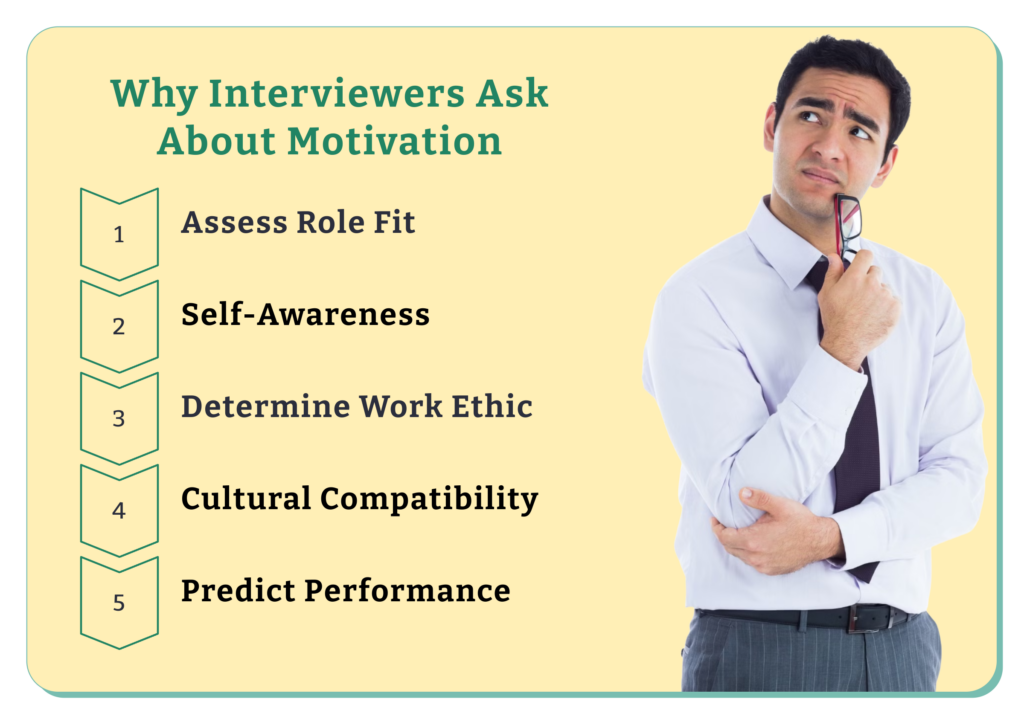 Why Interviewers Ask About Motivation

1 Assess Role Fit

2 Self-Awareness

3 Determine Work Ethic

4 Cultural Compatibility

5 Predict Performance